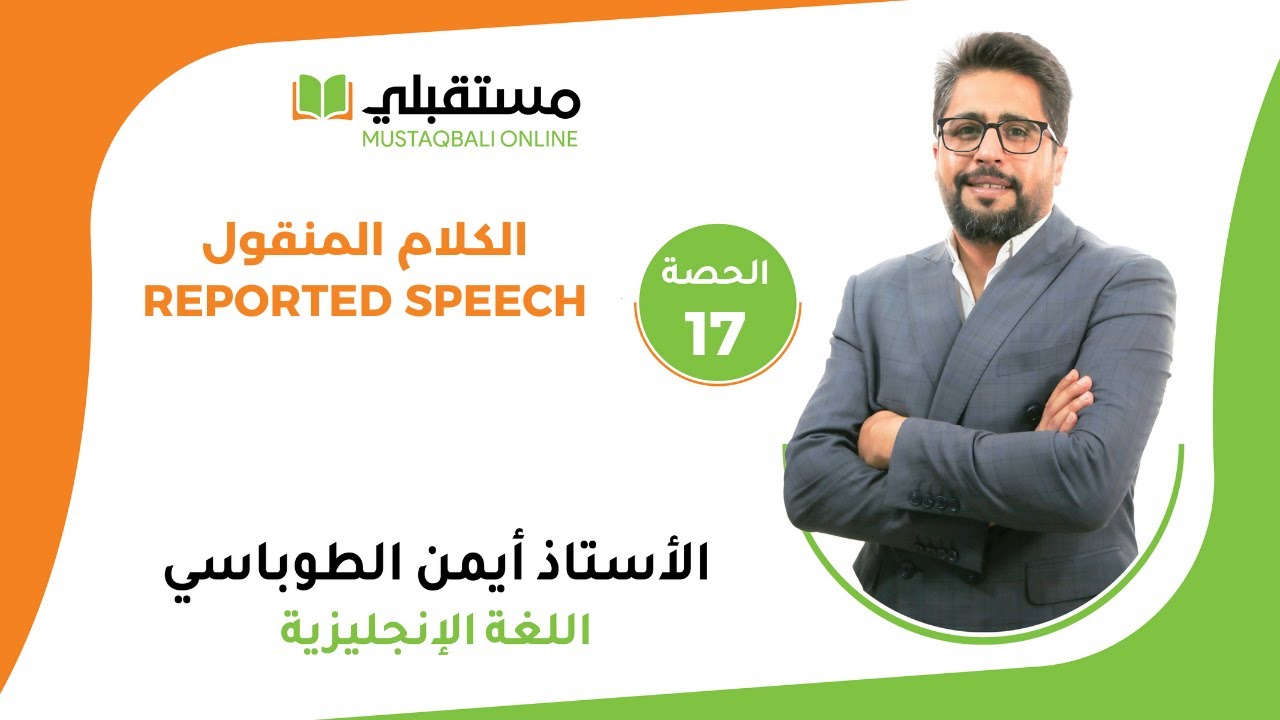 مستقبلي
MUSTAQBALI ONLINE

الكلام المنقول
REPORTED SPEECH

الحصة
17

الأستاذ أيمن الطوباسي
اللغة الإنجليزية